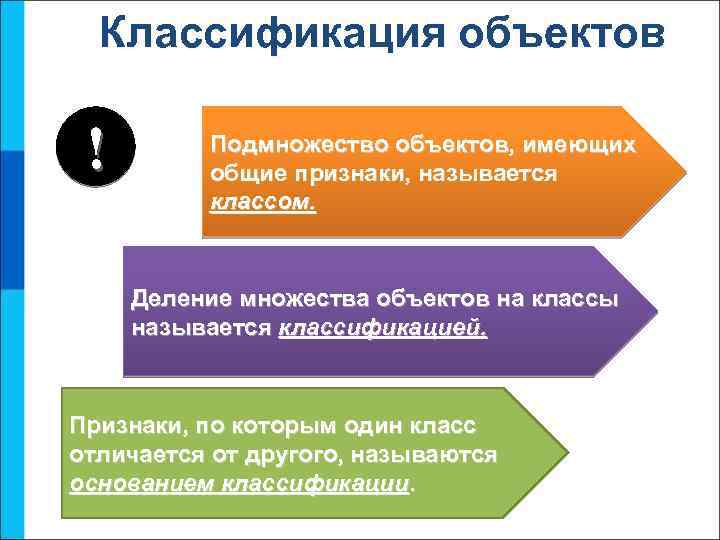 Классификация объектов

!

Подмножество объектов, имеющих общие признаки, называется классом.

Деление множества объектов на классы называется классификацией.

Признаки, по которым один класс отличается от другого, называются основанием классификации.